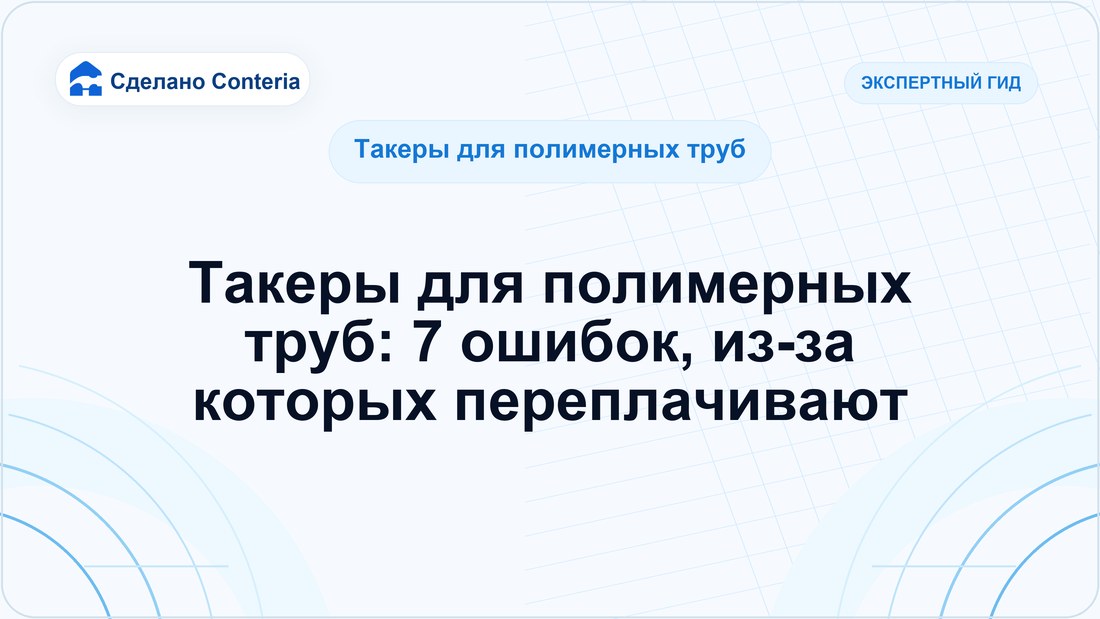 Сделано Conteria

ЭКСПЕРТНЫЙ ГИД

Такеры для полимерных труб

Такеры для полимерных труб: 7 ошибок, из-за которых переплачивают